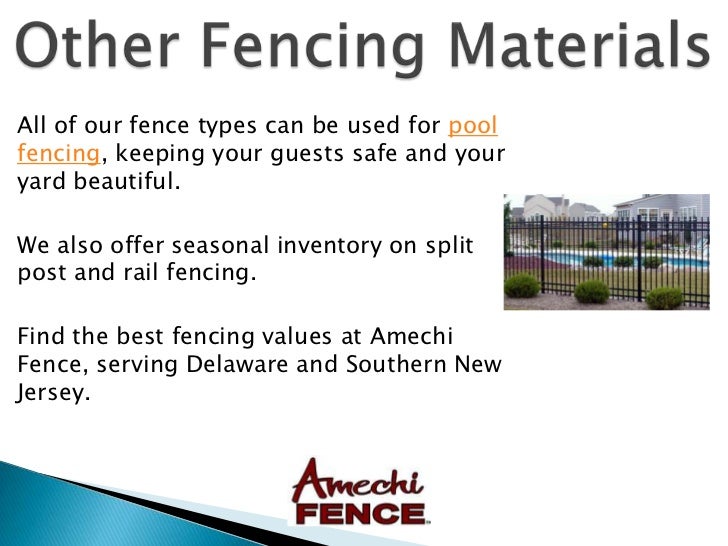 Other Fencing Materials

All of our fence types can be used for pool fencing, keeping your guests safe and your yard beautiful.

We also offer seasonal inventory on split post and rail fencing.

Find the best fencing values at Amechi Fence, serving Delaware and Southern New Jersey.

Amechi
FENCE